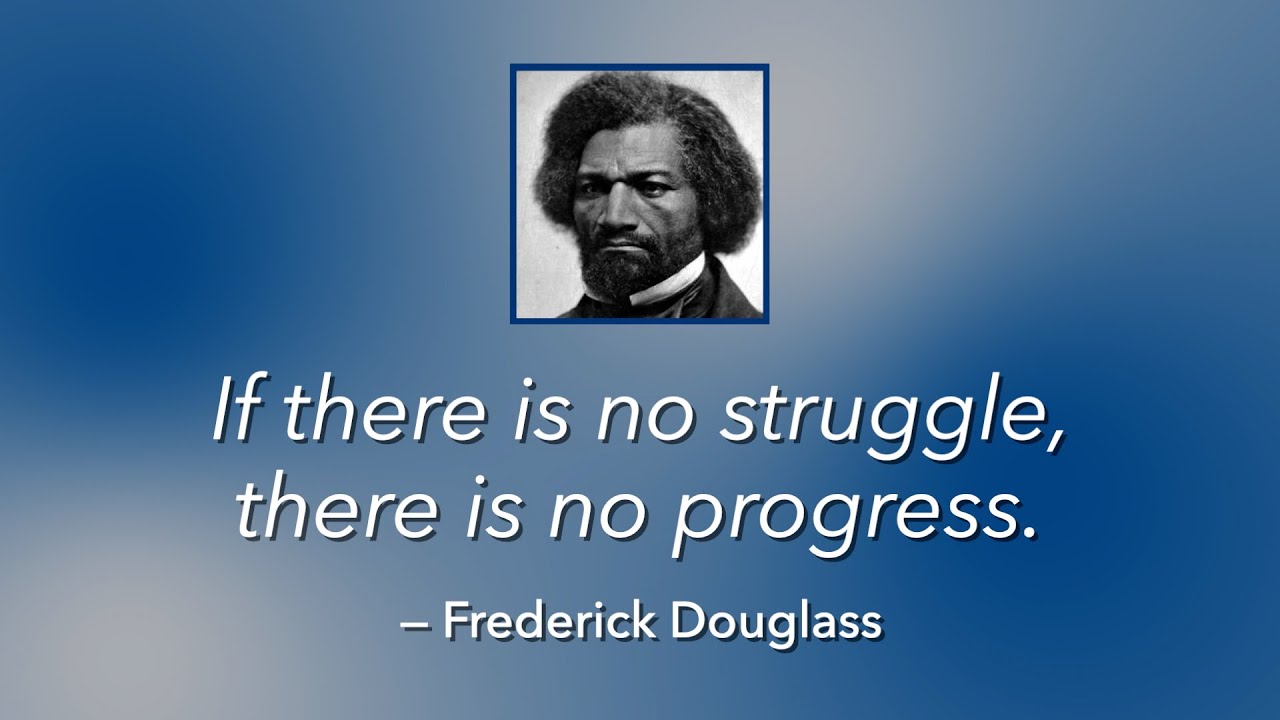 If there is no struggle, there is no progress.

– Frederick Douglass